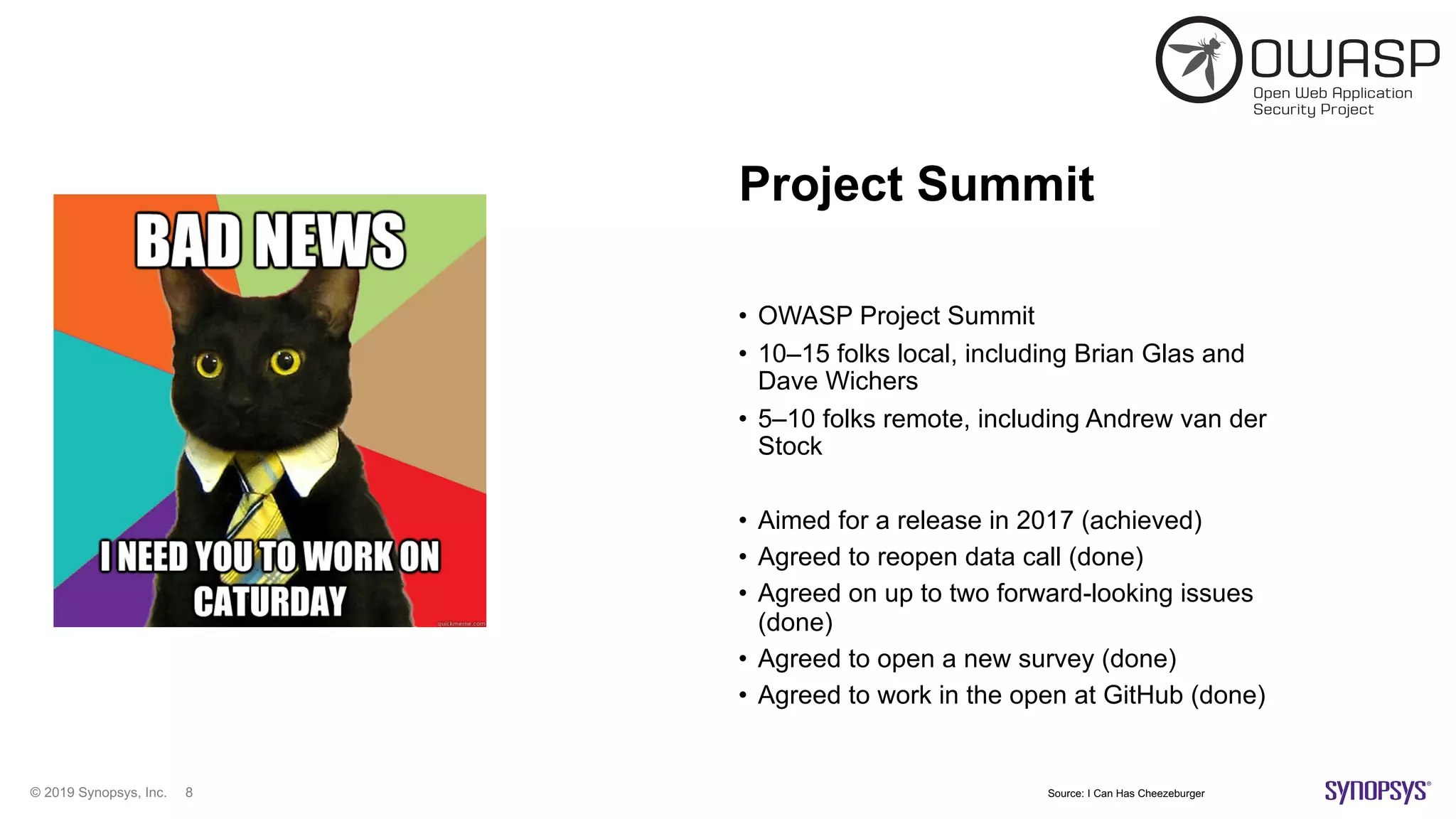 OWASP
Open Web Application Security Project

BAD NEWS

I NEED YOU TO WORK ON CATURDAY

quickmeme.com

Project Summit

• OWASP Project Summit
• 10–15 folks local, including Brian Glas and Dave Wichers
• 5–10 folks remote, including Andrew van der Stock

• Aimed for a release in 2017 (achieved)
• Agreed to reopen data call (done)
• Agreed on up to two forward-looking issues (done)
• Agreed to open a new survey (done)
• Agreed to work in the open at GitHub (done)

© 2019 Synopsys, Inc. 8

Source: I Can Has Cheezeburger

SYNOPSYS®